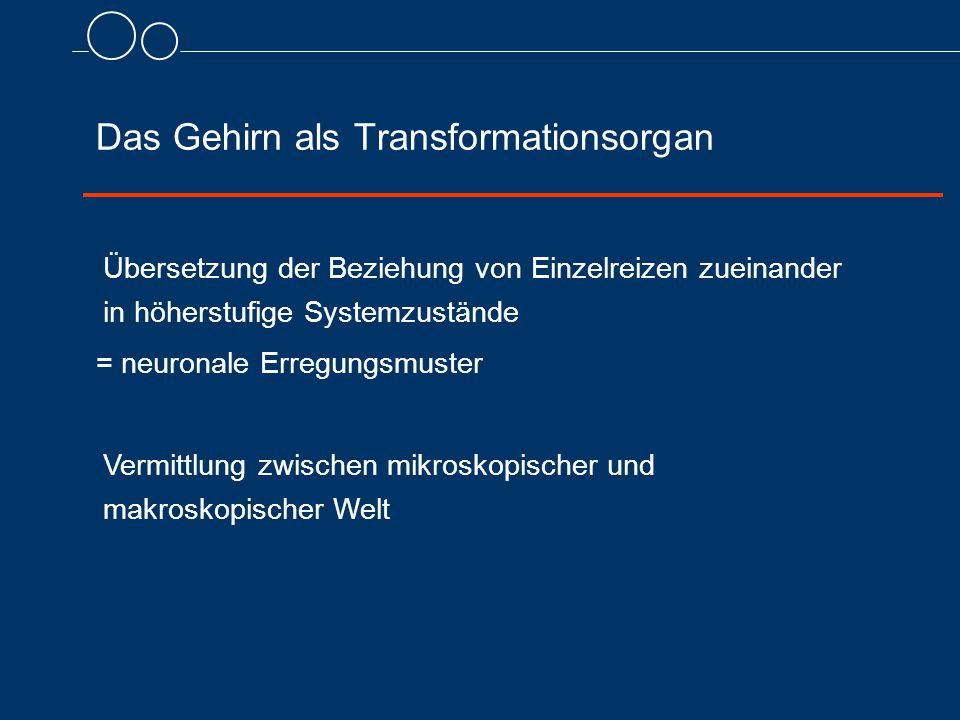 Das Gehirn als Transformationsorgan

Übersetzung der Beziehung von Einzelreizen zueinander in höherstufige Systemzustände

= neuronale Erregungsmuster

Vermittlung zwischen mikroskopischer und makroskopischer Welt